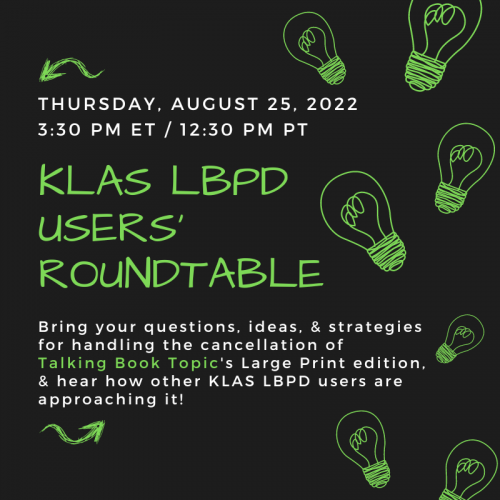 THURSDAY, AUGUST 25, 2022
3:30 PM ET / 12:30 PM PT

KLAS LBPD USERS' ROUNDTABLE

Bring your questions, ideas, & strategies for handling the cancellation of Talking Book Topic's Large Print edition, & hear how other KLAS LBPD users are approaching it!